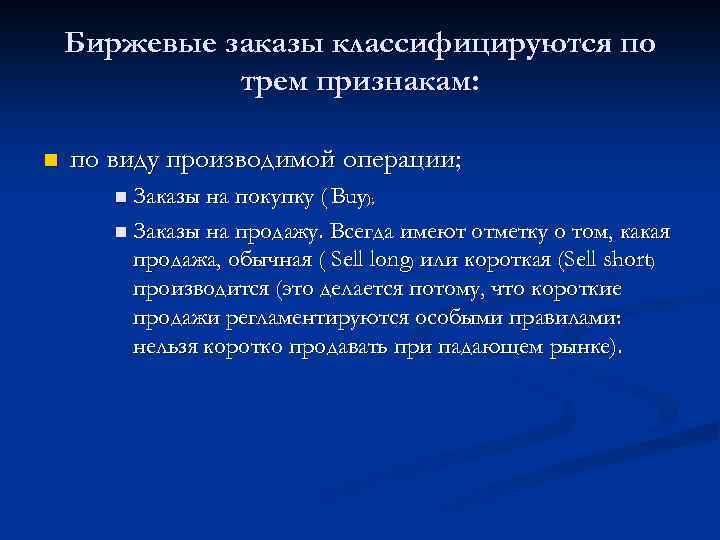 Биржевые заказы классифицируются по трем признакам:

по виду производимой операции;

Заказы на покупку (Buy);

Заказы на продажу. Всегда имеют отметку о том, какая продажа, обычная ( Sell long) или короткая (Sell short) производится (это делается потому, что короткие продажи регламентируются особыми правилами: нельзя коротко продавать при падающем рынке).